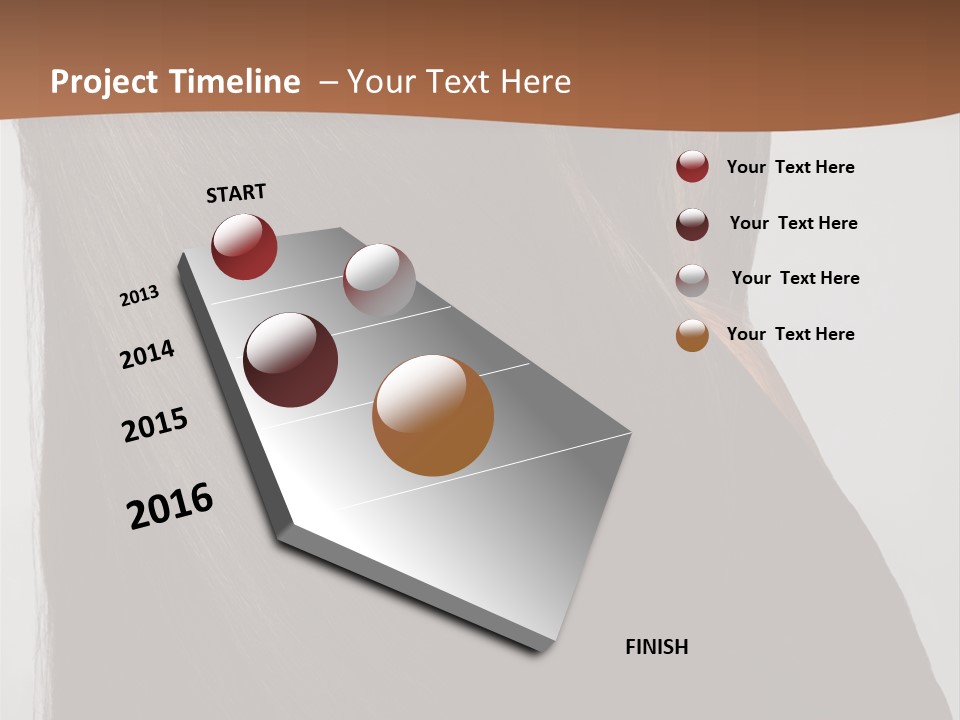 Project Timeline – Your Text Here

START

2013

2014

2015

2016

FINISH

Your Text Here

Your Text Here

Your Text Here

Your Text Here